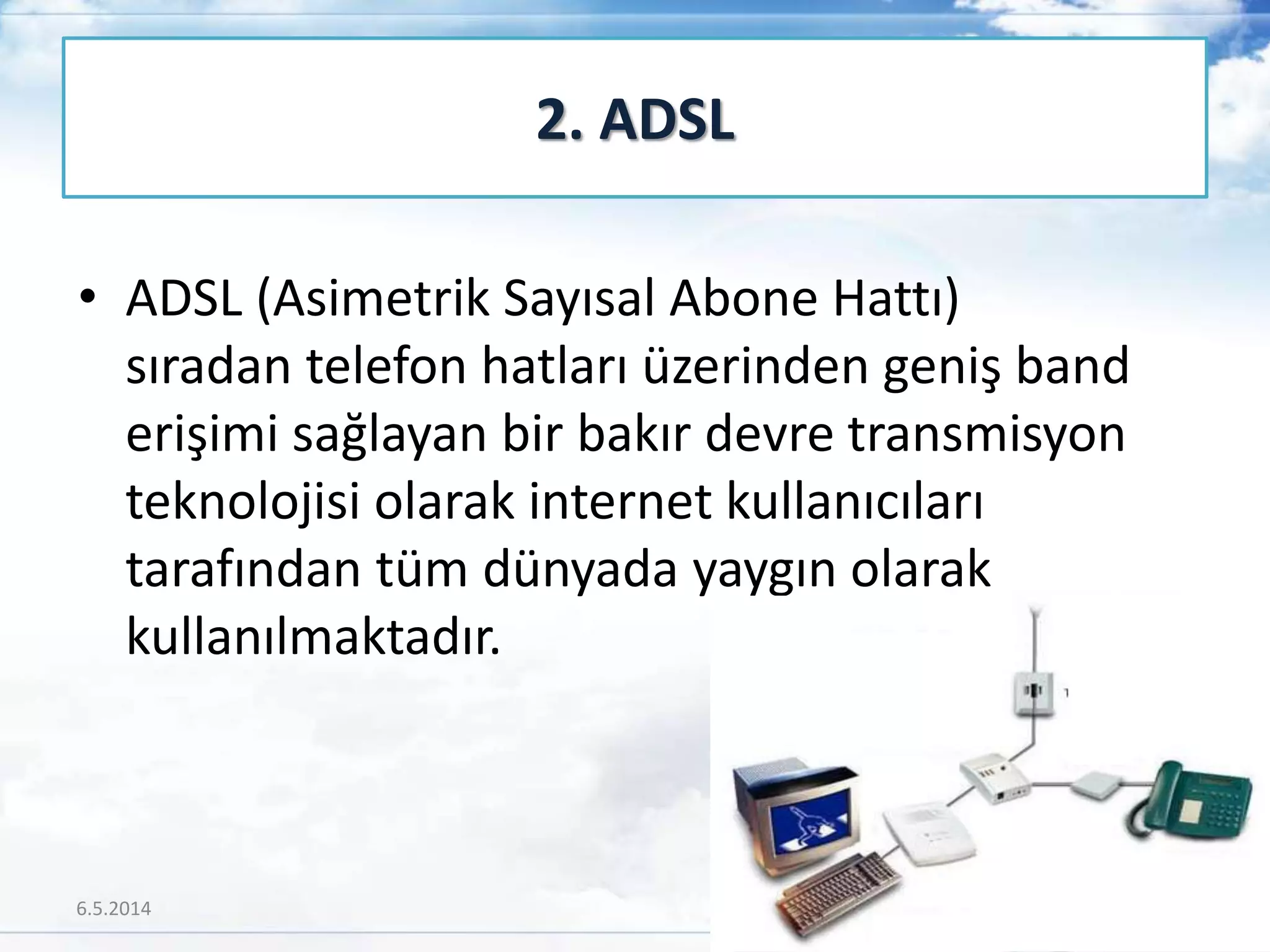 2. ADSL

• ADSL (Asimetrik Sayısal Abone Hattı) sıradan telefon hatları üzerinden geniş band erişimi sağlayan bir bakır devre transmisyon teknolojisi olarak internet kullanıcıları tarafından tüm dünyada yaygın olarak kullanılmaktadır.

1

6.5.2014